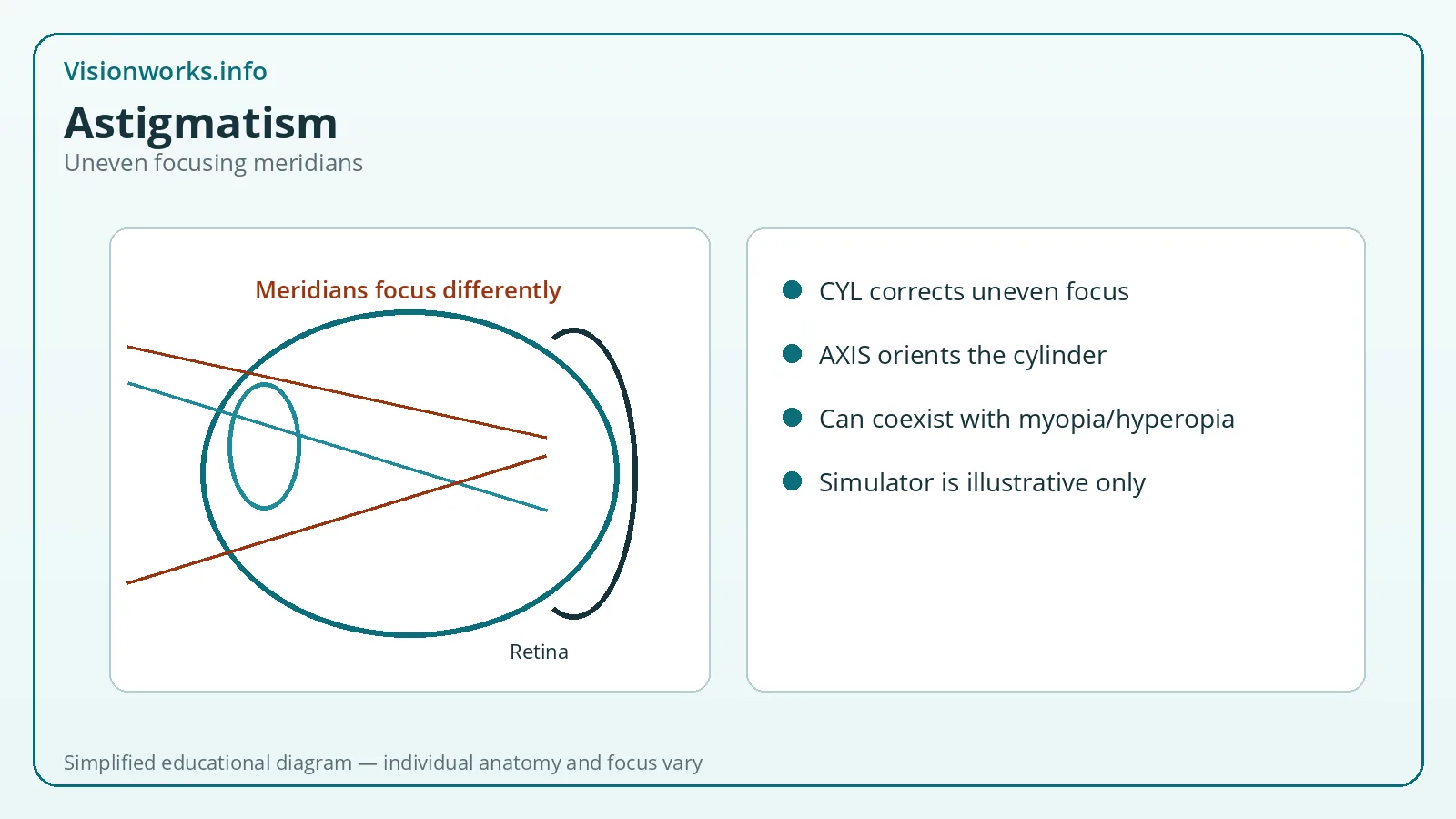 Visionworks.info

Astigmatism

Uneven focusing meridians

Meridians focus differently

Retina

• CYL corrects uneven focus
• AXIS orients the cylinder
• Can coexist with myopia/hyperopia
• Simulator is illustrative only

Simplified educational diagram — individual anatomy and focus vary